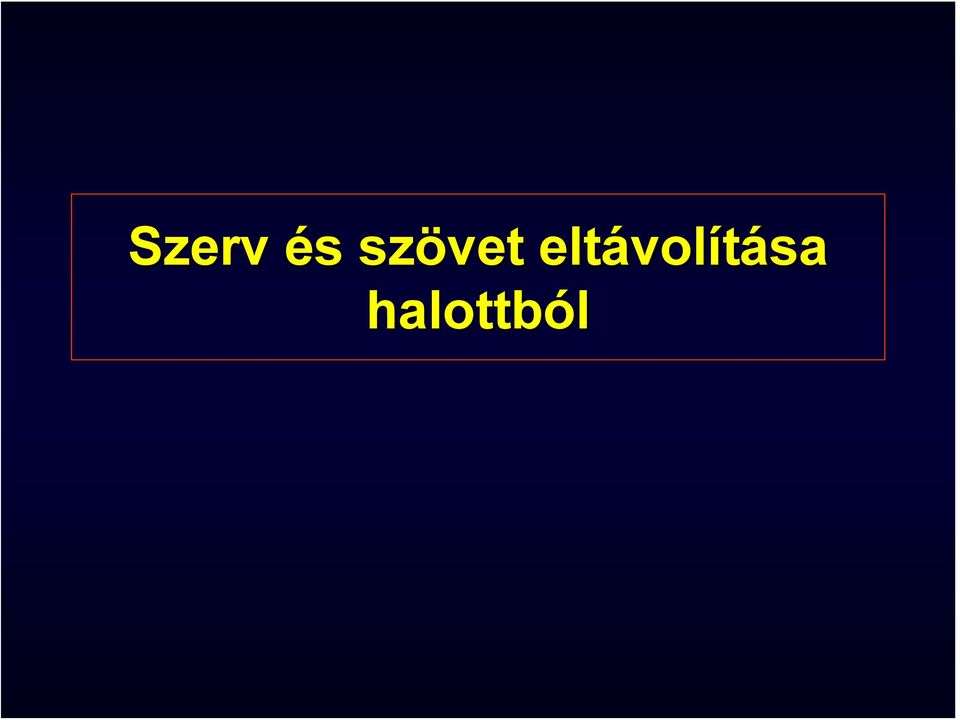 Szerv és szövet eltávolítása halottból